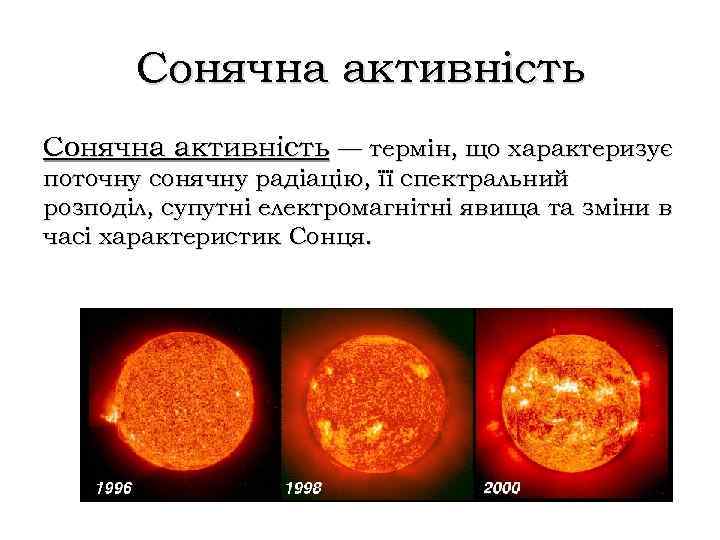 Сонячна активність

Сонячна активність — термін, що характеризує поточну сонячну радіацію, її спектральний розподіл, супутні електромагнітні явища та зміни в часі характеристик Сонця.

1996 1998 2000